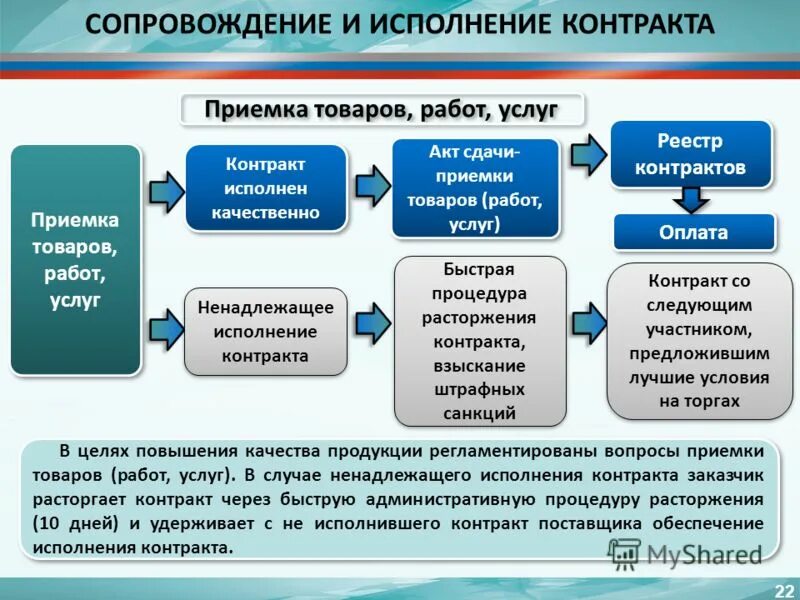 СОПРОВОЖДЕНИЕ И ИСПОЛНЕНИЕ КОНТРАКТА

Приемка товаров, работ, услуг

Приемка товаров, работ, услуг

Контракт исполнен качественно

Акт сдачи-приемки товаров (работ, услуг)

Реестр контрактов

Оплата

Ненадлежащее исполнение контракта

Быстрая процедура расторжения контракта, взыскание штрафных санкций

Контракт со следующим участником, предложившим лучшие условия на торгах

В целях повышения качества продукции регламентированы вопросы приемки товаров (работ, услуг). В случае ненадлежащего исполнения контракта заказчик расторгает контракт через быструю административную процедуру расторжения (10 дней) и удерживает с не исполнившего контракт поставщика обеспечение исполнения контракта.

MyShared

22